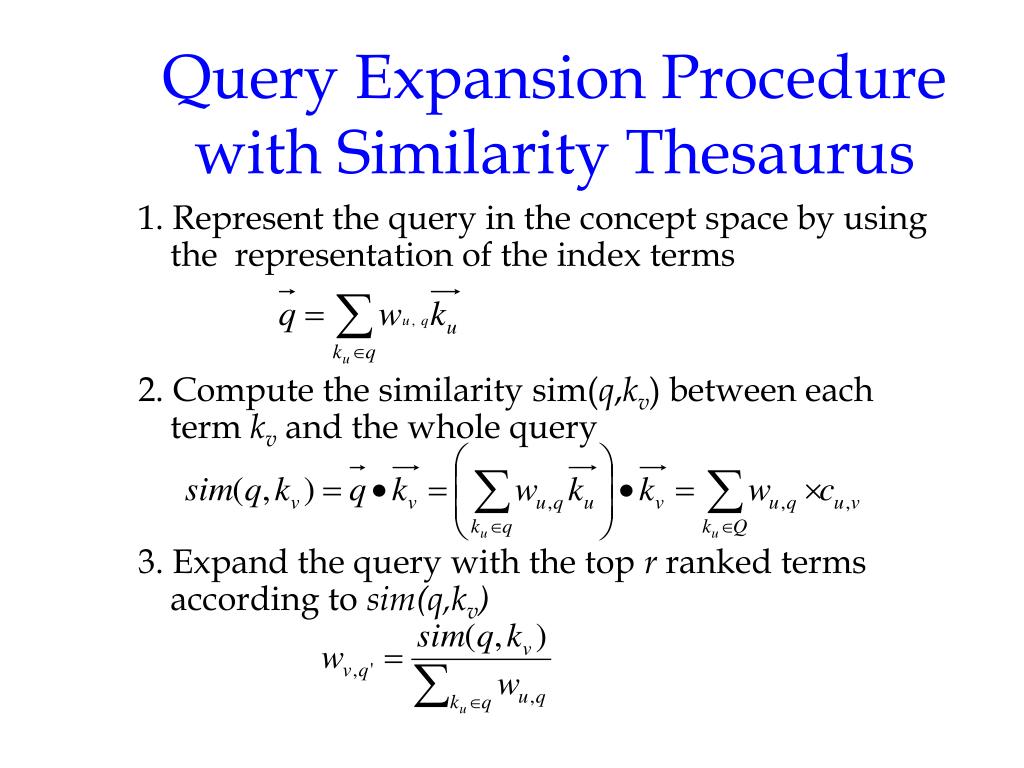 Query Expansion Procedure with Similarity Thesaurus

1. Represent the query in the concept space by using the representation of the index terms

$\vec{q} = \sum_{k_u \in q} w_{u,q} \vec{k_u}$

2. Compute the similarity sim($q$,$k_v$) between each term $k_v$ and the whole query

$sim(q, k_v) = \vec{q} \bullet \vec{k_v} = \left( \sum_{k_u \in q} w_{u,q} \vec{k_u} \right) \bullet \vec{k_v} = \sum_{k_u \in Q} w_{u,q} \times c_{u,v}$

3. Expand the query with the top $r$ ranked terms according to $sim(q,k_v)$

$w_{v,q'} = \frac{sim(q, k_v)}{\sum_{k_u \in q} w_{u,q}}$